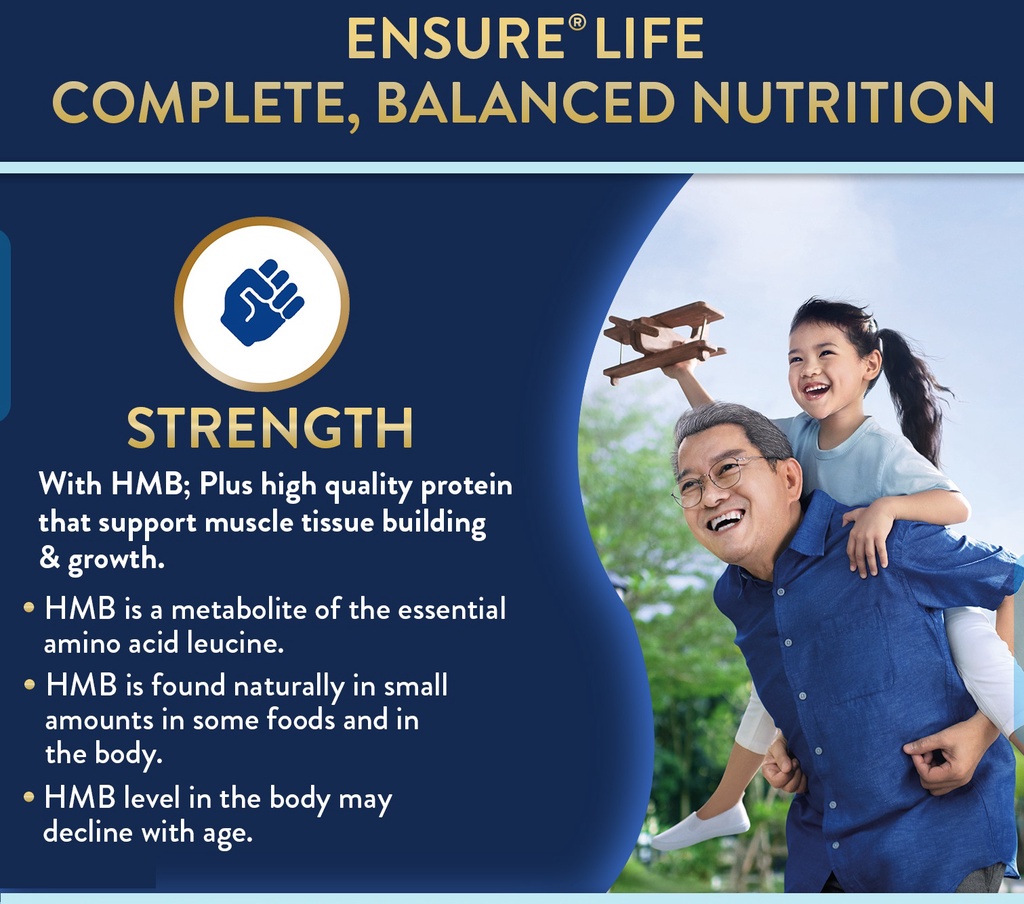 ENSURE® LIFE
COMPLETE, BALANCED NUTRITION

STRENGTH

With HMB; Plus high quality protein that support muscle tissue building & growth.

• HMB is a metabolite of the essential amino acid leucine.
• HMB is found naturally in small amounts in some foods and in the body.
• HMB level in the body may decline with age.